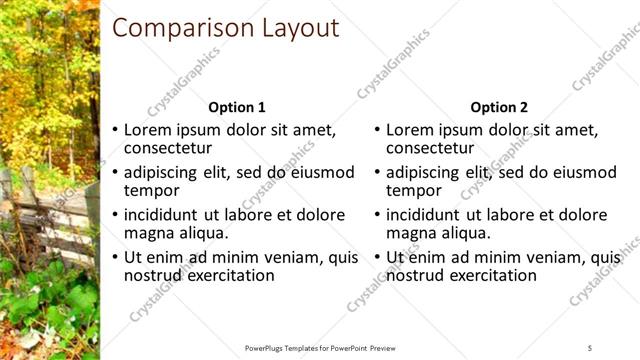 Comparison Layout

Option 1

• Lorem ipsum dolor sit amet, consectetur
• adipiscing elit, sed do eiusmod tempor
• incididunt ut labore et dolore magna aliqua.
• Ut enim ad minim veniam, quis nostrud exercitation

Option 2

• Lorem ipsum dolor sit amet, consectetur
• adipiscing elit, sed do eiusmod tempor
• incididunt ut labore et dolore magna aliqua.
• Ut enim ad minim veniam, quis nostrud exercitation

CrystalGraphics

PowerPlugs Templates for PowerPoint Preview

5